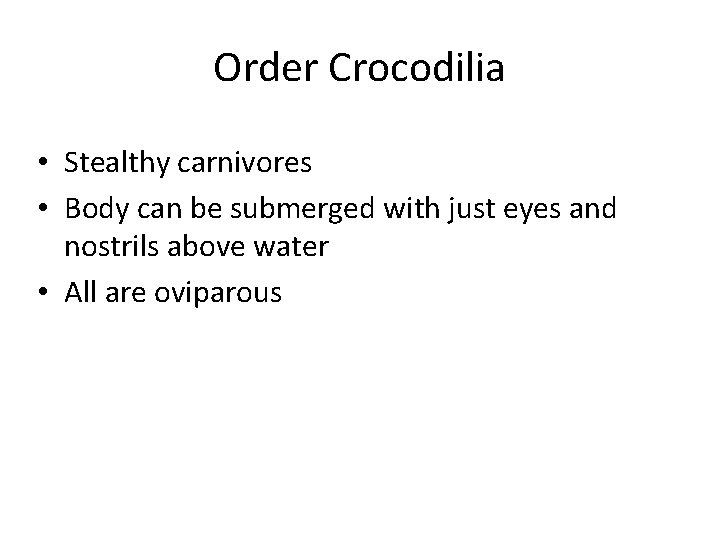 Order Crocodilia

• Stealthy carnivores
• Body can be submerged with just eyes and nostrils above water
• All are oviparous